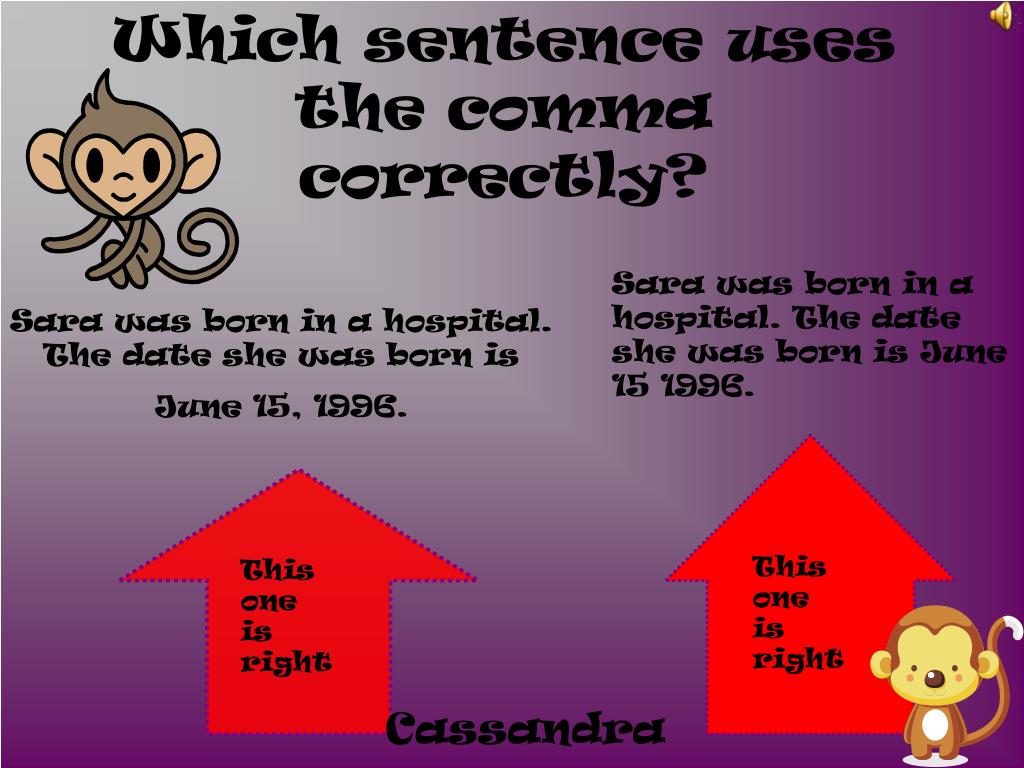 Which sentence uses the comma correctly?

Sara was born in a hospital. The date she was born is

June 15, 1996.

Sara was born in a hospital. The date she was born is June 15 1996.

This one is right

This one is right

Cassandra